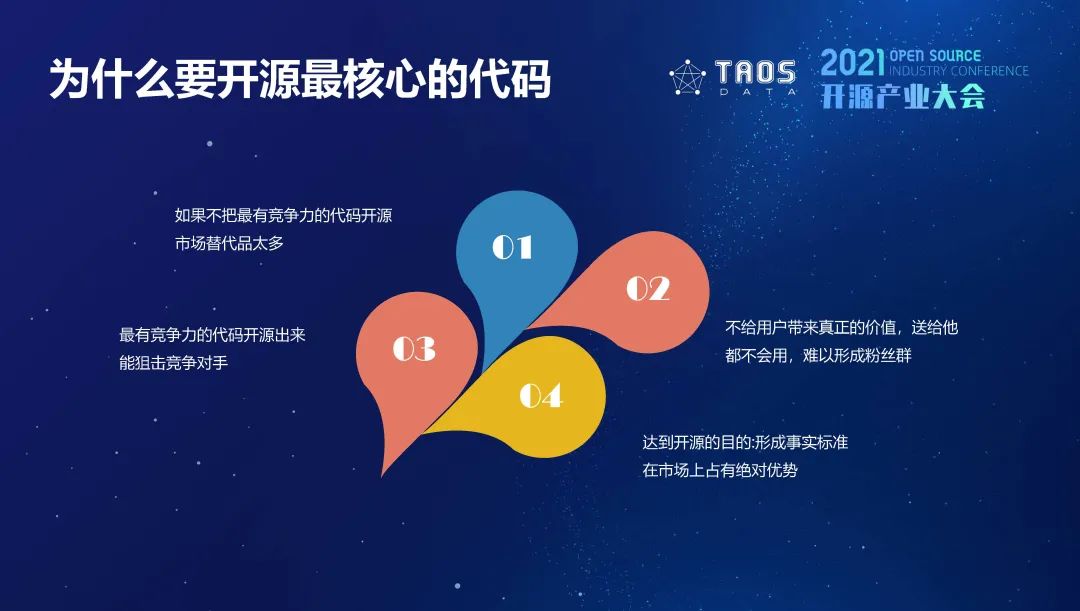 为什么要开源最核心的代码

TAOS DATA

2021 OPEN SOURCE INDUSTRY CONFERENCE
开源产业大会

如果不把最有竞争力的代码开源
市场替代品太多

01

02

不给用户带来真正的价值，送给他
都不会用，难以形成粉丝群

最有竞争力的代码开源出来
能狙击竞争对手

03

04

达到开源的目的:形成事实标准
在市场上占有绝对优势